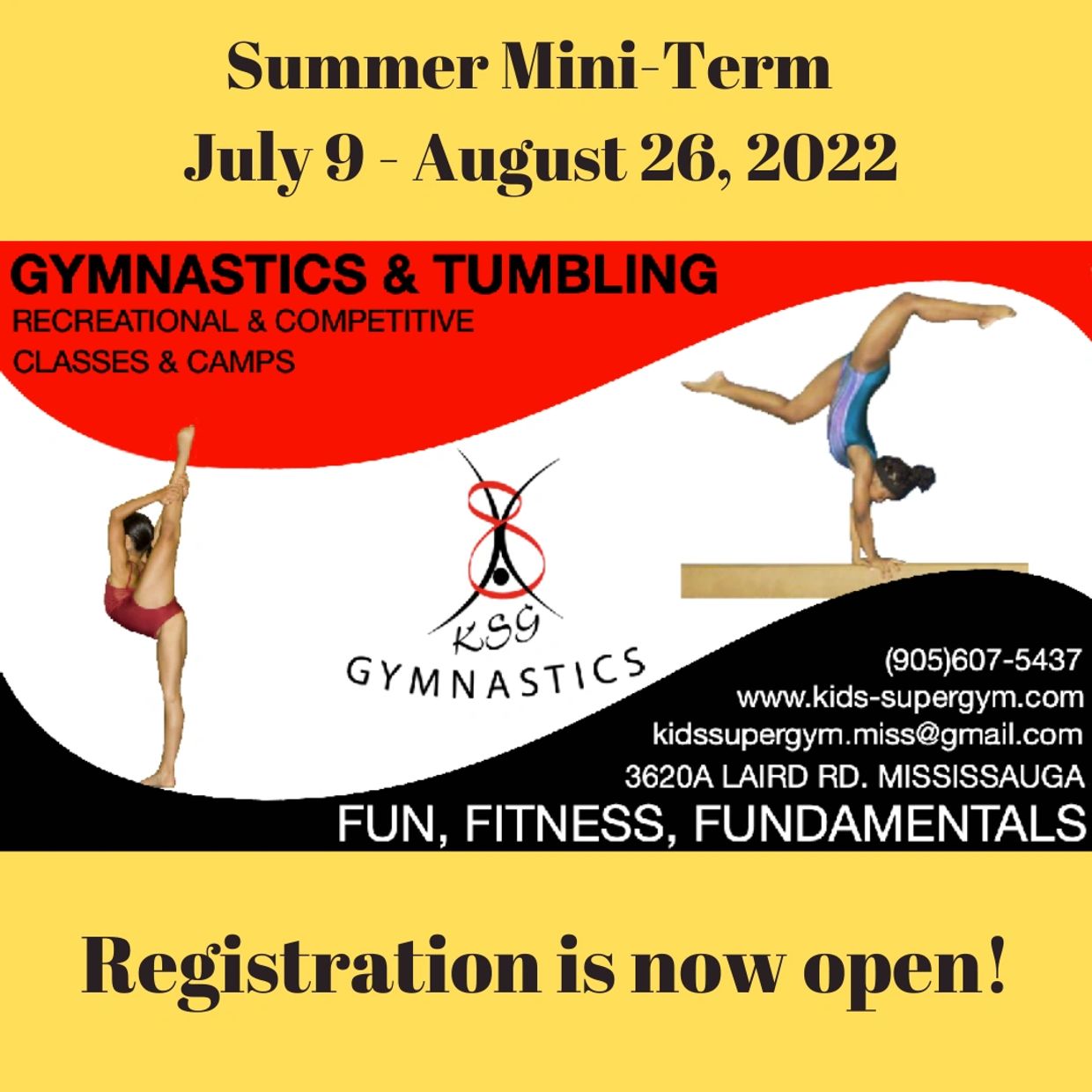 Summer Mini-Term
July 9 - August 26, 2022

GYMNASTICS & TUMBLING
RECREATIONAL & COMPETITIVE
CLASSES & CAMPS

KSG
GYMNASTICS

(905)607-5437
www.kids-supergym.com
kidssupergym.miss@gmail.com
3620A LAIRD RD. MISSISSAUGA
FUN, FITNESS, FUNDAMENTALS

Registration is now open!